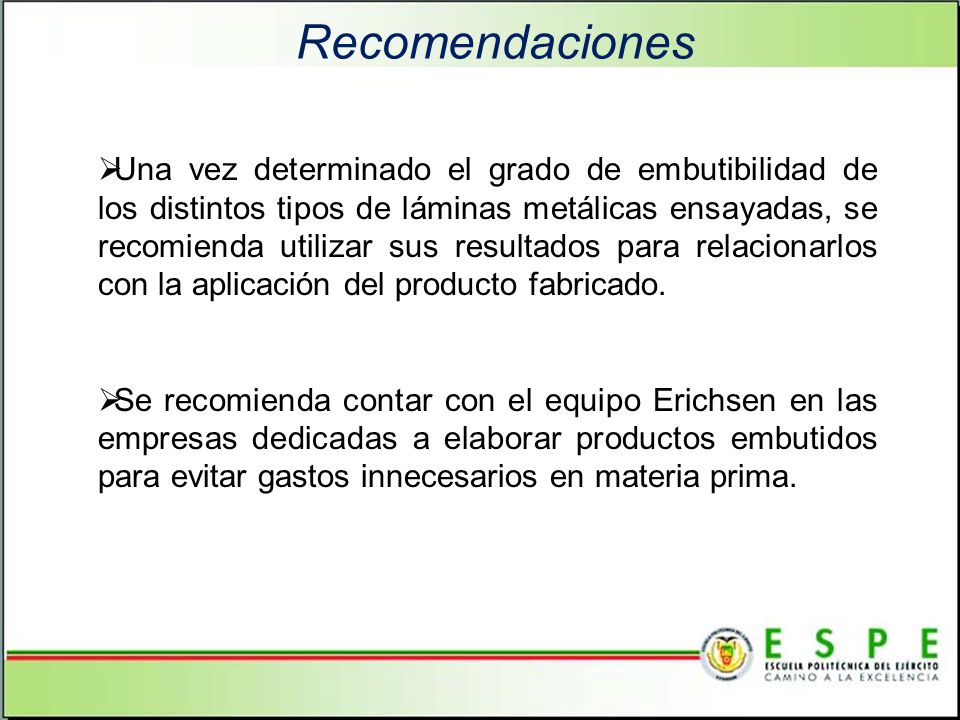 Recomendaciones

➢Una vez determinado el grado de embutibilidad de los distintos tipos de láminas metálicas ensayadas, se recomienda utilizar sus resultados para relacionarlos con la aplicación del producto fabricado.

➢Se recomienda contar con el equipo Erichsen en las empresas dedicadas a elaborar productos embutidos para evitar gastos innecesarios en materia prima.

ESPE
ESCUELA POLITÉCNICA DEL EJÉRCITO
CAMINO A LA EXCELENCIA